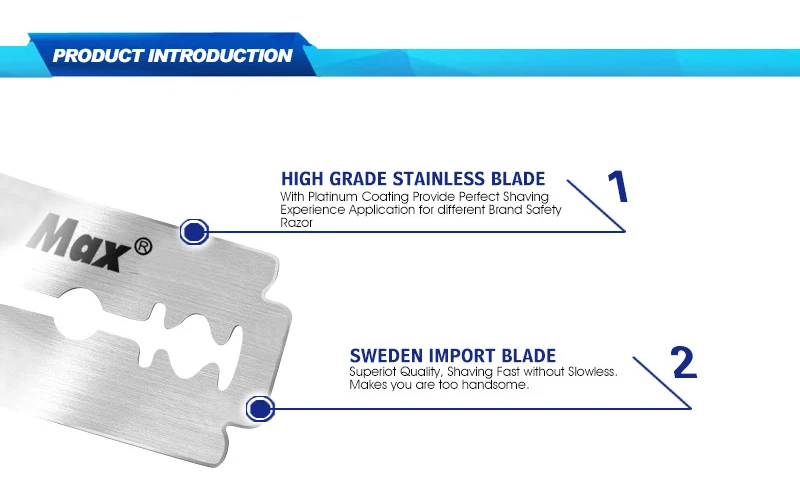 PRODUCT INTRODUCTION

Max®

HIGH GRADE STAINLESS BLADE
With Platinum Coating Provide Perfect Shaving Experience Application for different Brand Safety Razor

1

SWEDEN IMPORT BLADE
Superiot Quality, Shaving Fast without Slowless. Makes you are too handsome.

2